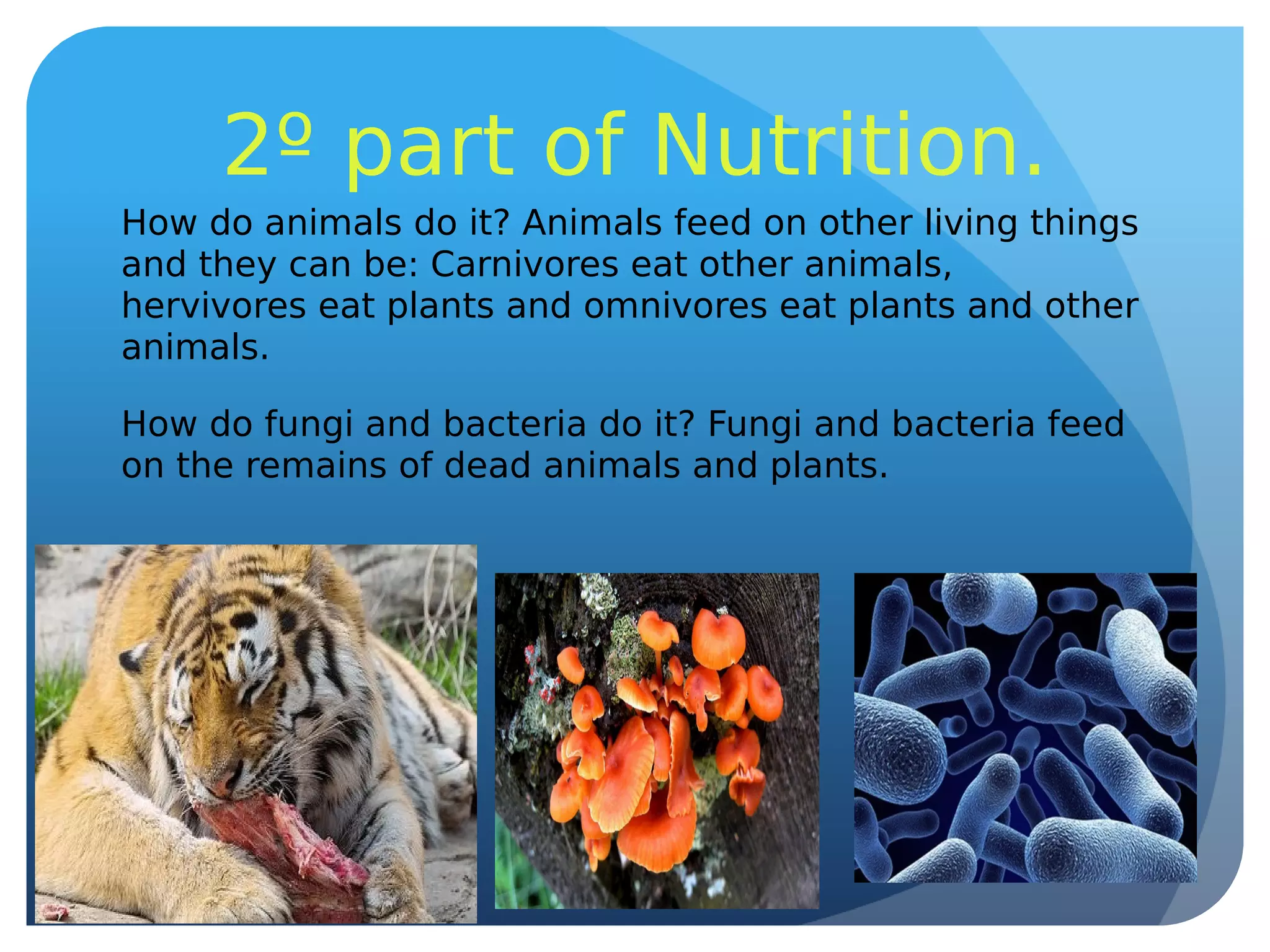 2º part of Nutrition.

How do animals do it? Animals feed on other living things and they can be: Carnivores eat other animals, hervivores eat plants and omnivores eat plants and other animals.

How do fungi and bacteria do it? Fungi and bacteria feed on the remains of dead animals and plants.